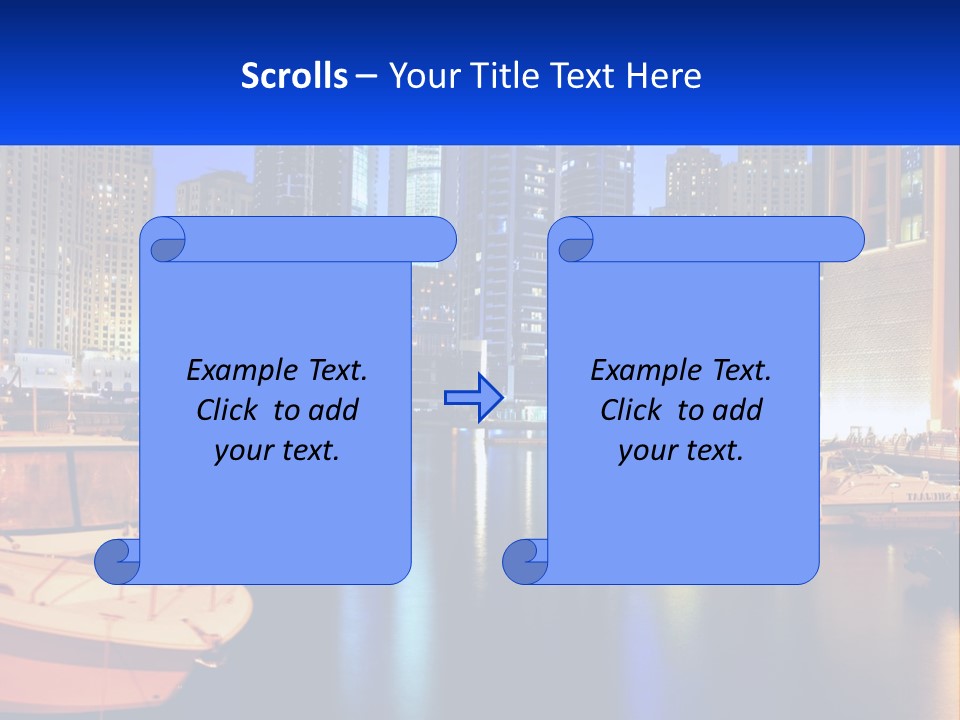 Scrolls – Your Title Text Here

Example Text. Click to add your text.

Example Text. Click to add your text.